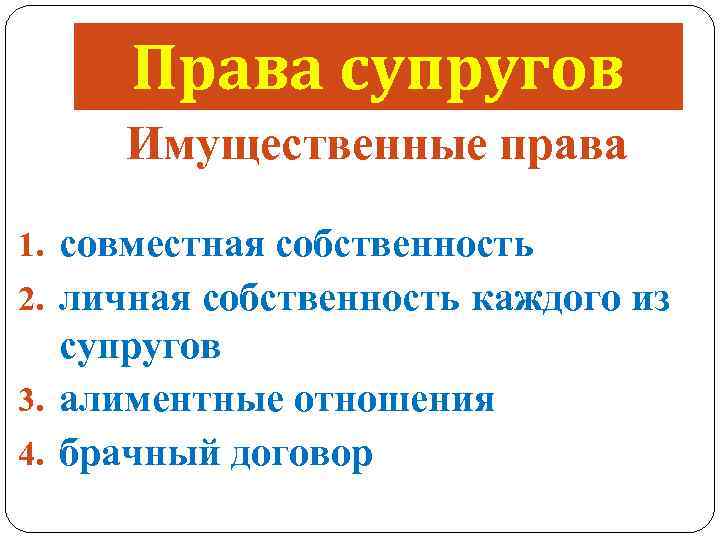 Права супругов

Имущественные права

1. совместная собственность
2. личная собственность каждого из супругов
3. алиментные отношения
4. брачный договор